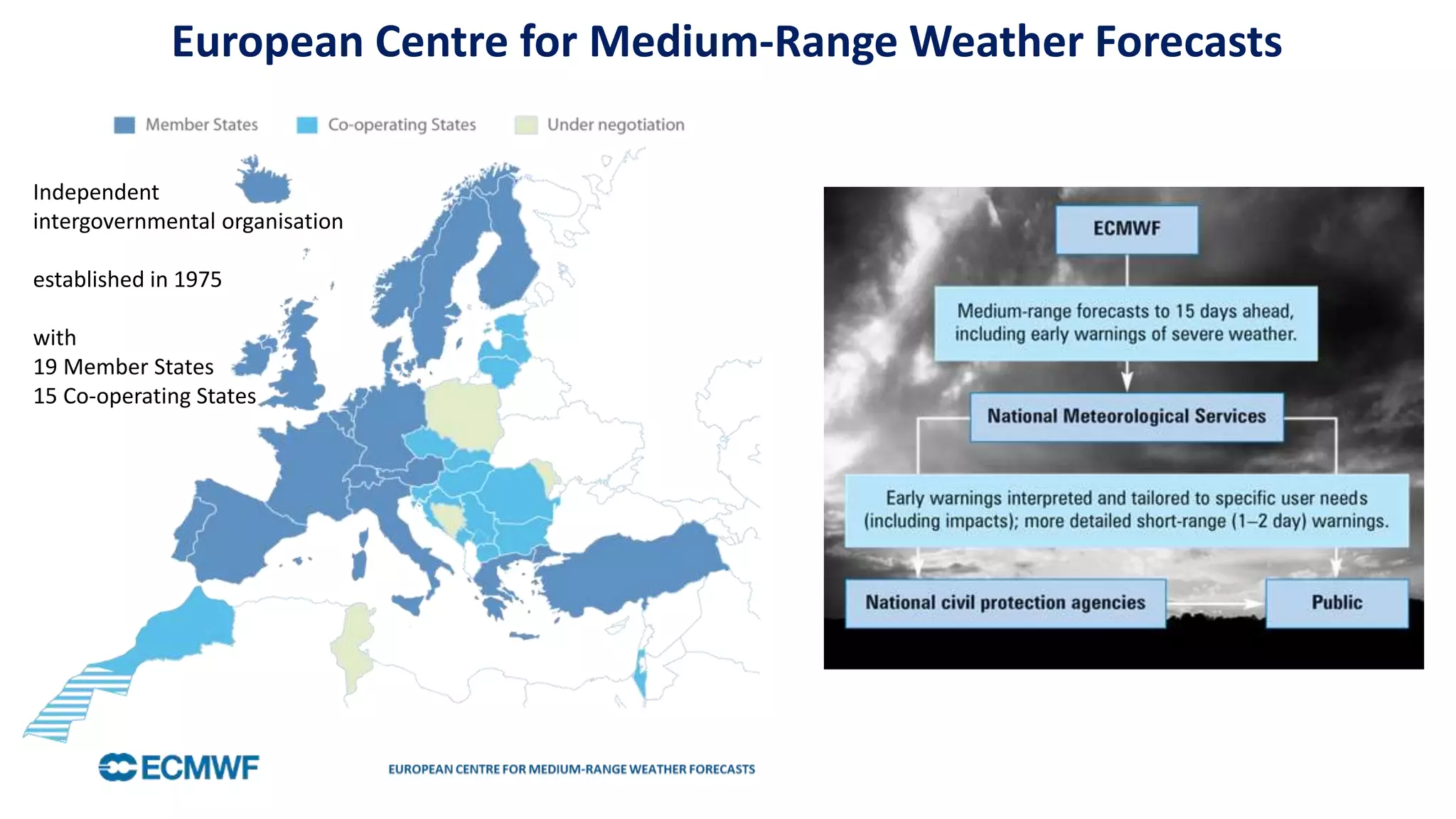 European Centre for Medium-Range Weather Forecasts

Member States Co-operating States Under negotiation

Independent intergovernmental organisation

established in 1975

with
19 Member States
15 Co-operating States

ECMWF

Medium-range forecasts to 15 days ahead, including early warnings of severe weather.

National Meteorological Services

Early warnings interpreted and tailored to specific user needs (including impacts); more detailed short-range (1–2 day) warnings.

National civil protection agencies

Public

ECMWF

EUROPEAN CENTRE FOR MEDIUM-RANGE WEATHER FORECASTS